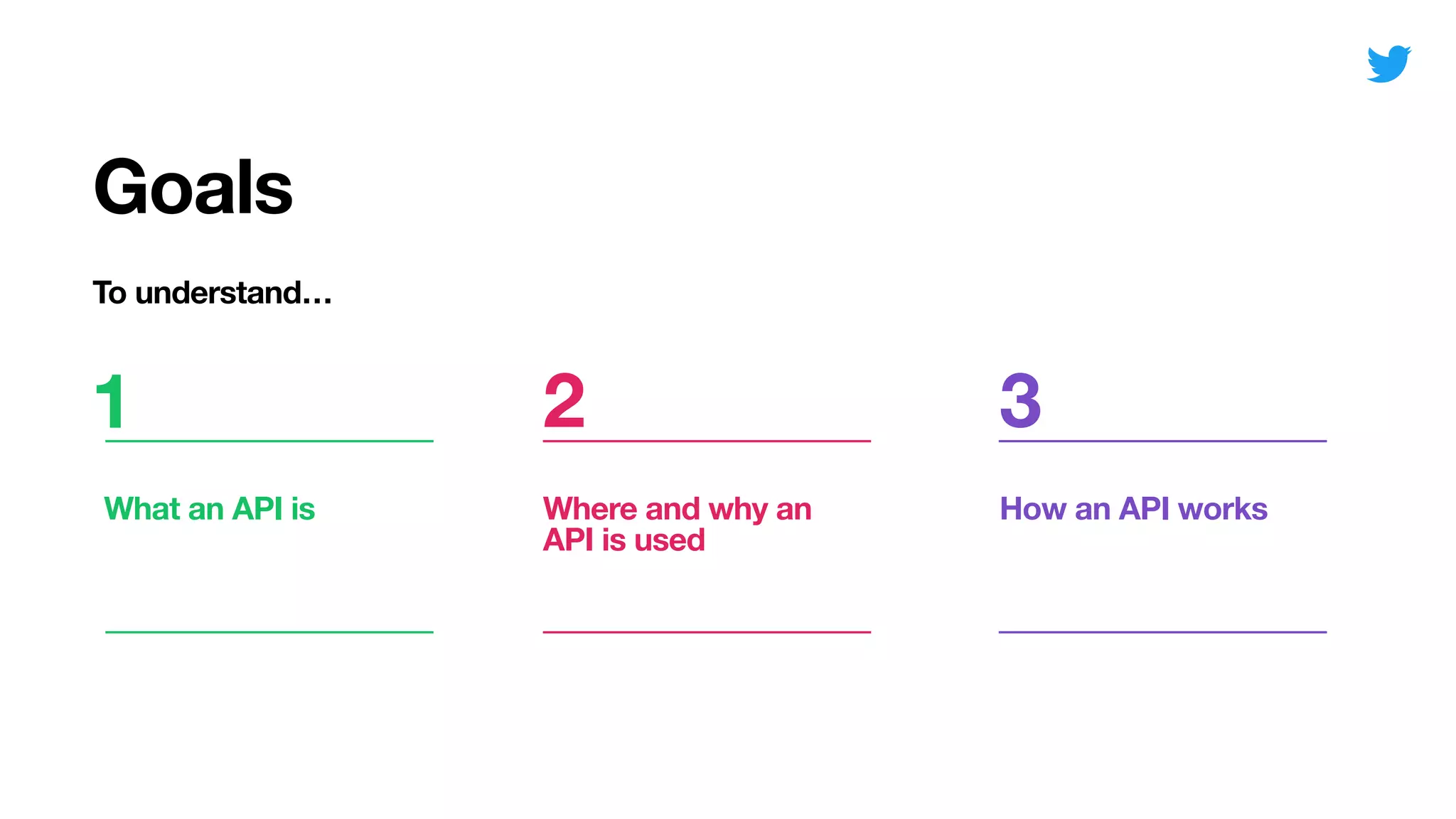 Goals

To understand...

1

What an API is

2

Where and why an API is used

3

How an API works